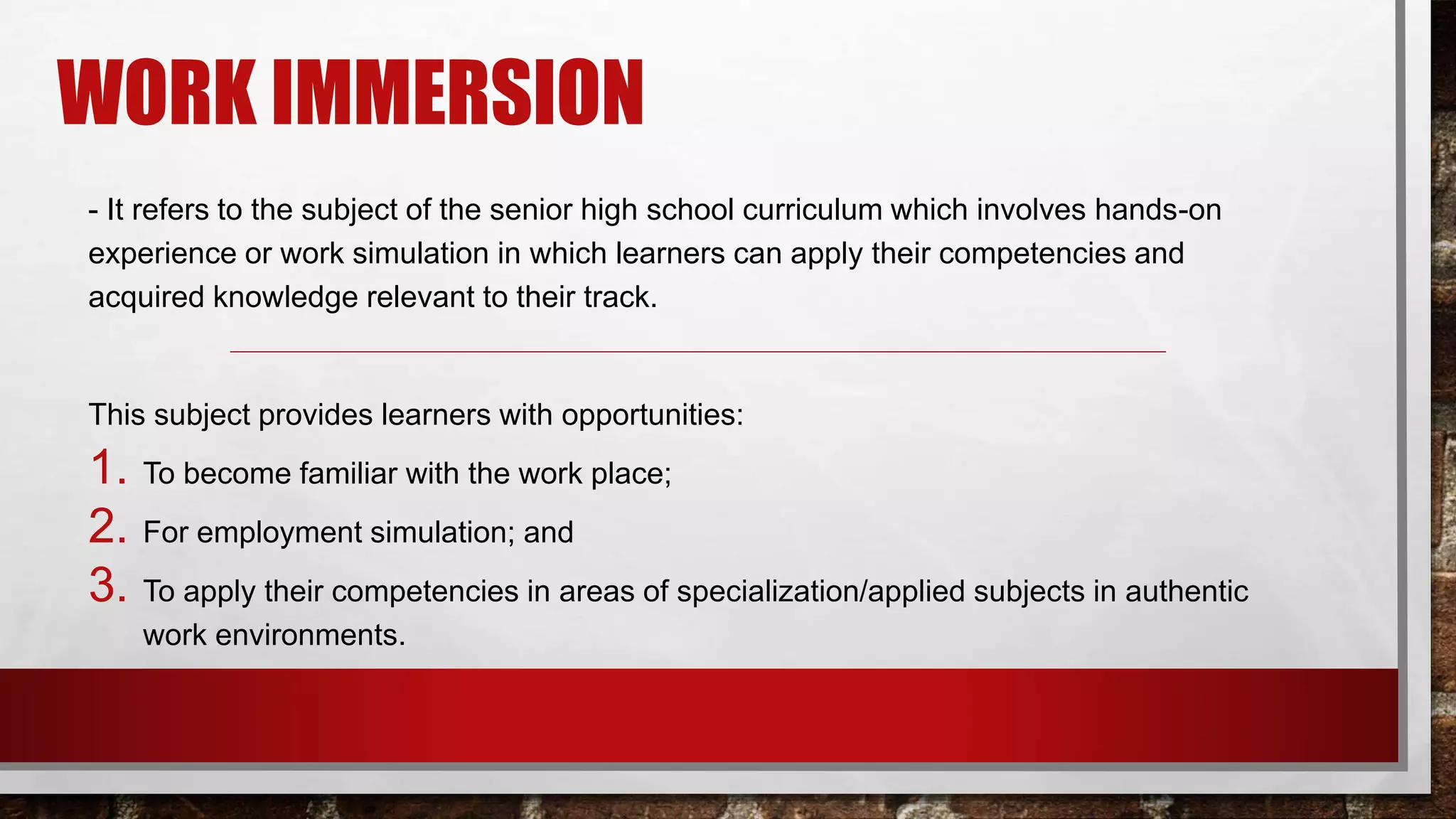 WORK IMMERSION

- It refers to the subject of the senior high school curriculum which involves hands-on experience or work simulation in which learners can apply their competencies and acquired knowledge relevant to their track.

This subject provides learners with opportunities:
1. To become familiar with the work place;
2. For employment simulation; and
3. To apply their competencies in areas of specialization/applied subjects in authentic work environments.